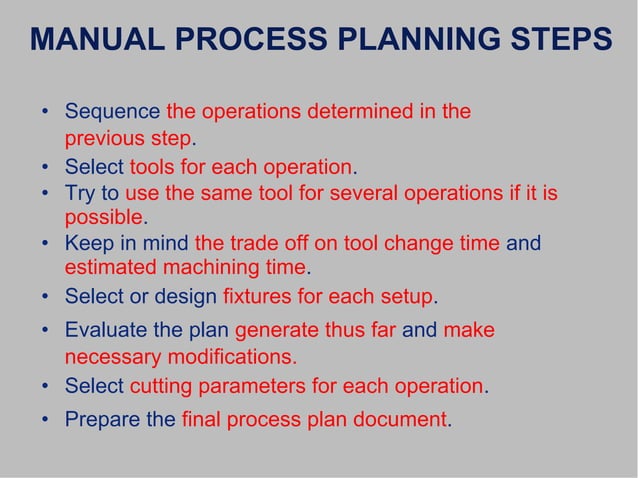 MANUAL PROCESS PLANNING STEPS

• Sequence the operations determined in the previous step.
• Select tools for each operation.
• Try to use the same tool for several operations if it is possible.
• Keep in mind the trade off on tool change time and estimated machining time.
• Select or design fixtures for each setup.
• Evaluate the plan generate thus far and make necessary modifications.
• Select cutting parameters for each operation.
• Prepare the final process plan document.